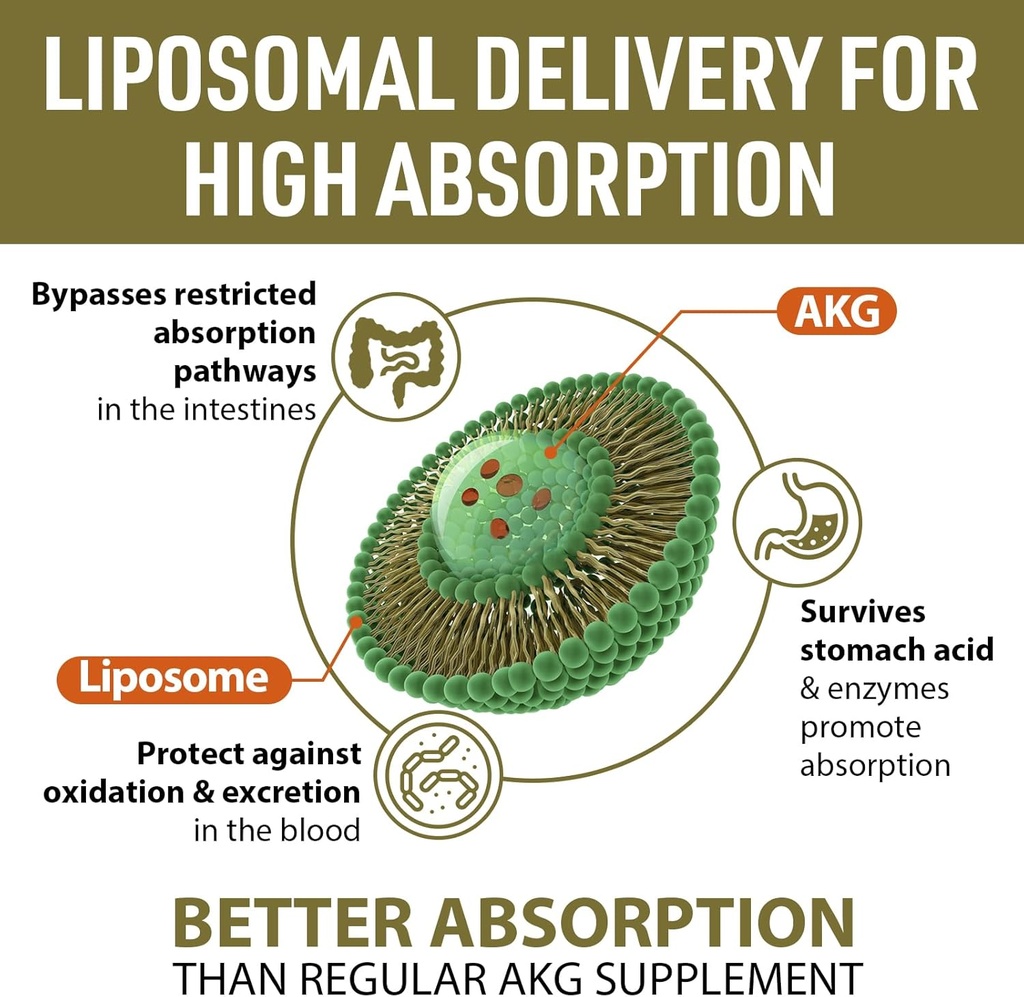 LIPOSOMAL DELIVERY FOR HIGH ABSORPTION

Bypasses restricted absorption pathways in the intestines

AKG

Survives stomach acid & enzymes promote absorption

Liposome

Protect against oxidation & excretion in the blood

BETTER ABSORPTION
THAN REGULAR AKG SUPPLEMENT